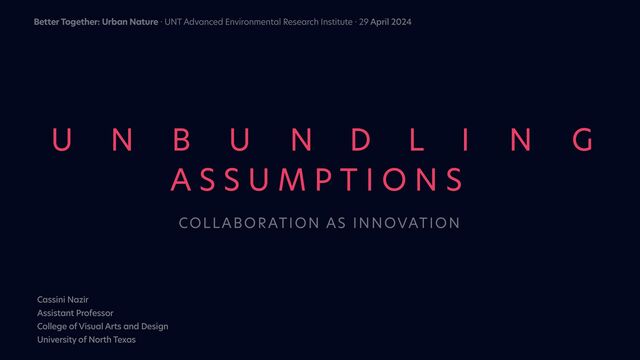 Better Together: Urban Nature · UNT Advanced Environmental Research Institute · 29 April 2024

UNBUNDLING ASSUMPTIONS

COLLABORATION AS INNOVATION

Cassini Nazir
Assistant Professor
College of Visual Arts and Design
University of North Texas